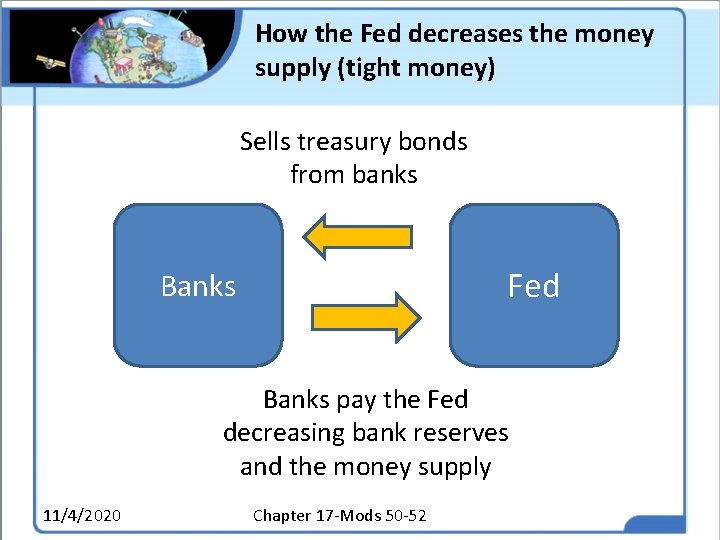 How the Fed decreases the money supply (tight money)

Sells treasury bonds from banks

Banks

Fed

Banks pay the Fed decreasing bank reserves and the money supply

11/4/2020

Chapter 17-Mods 50-52